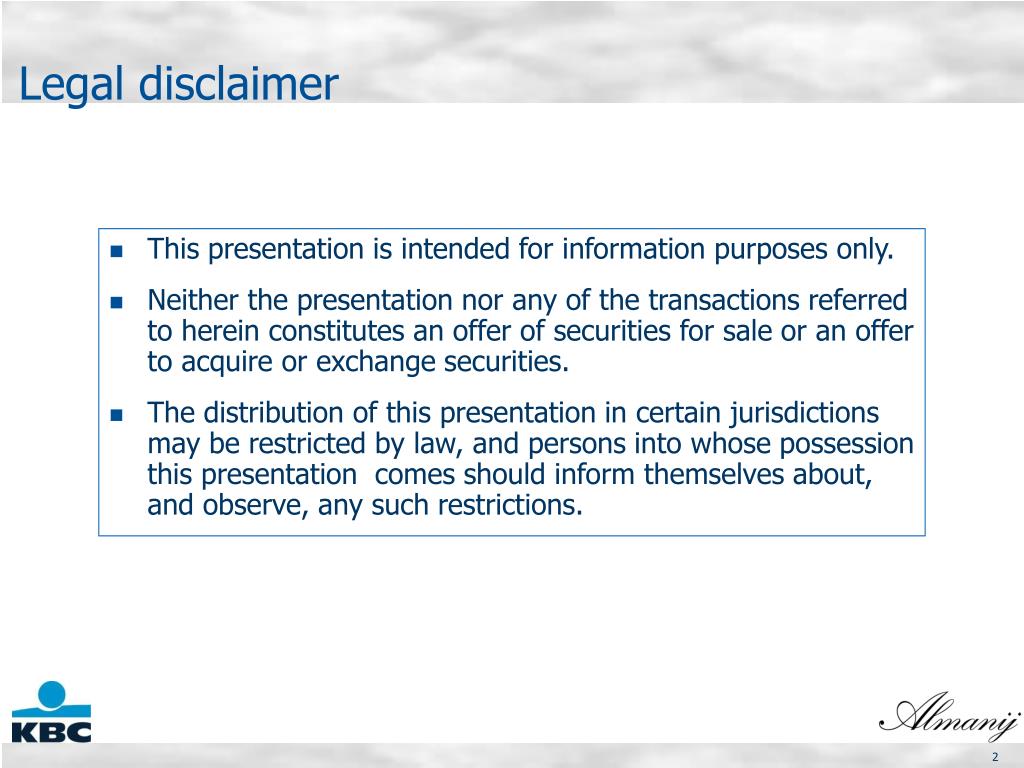 Legal disclaimer

- This presentation is intended for information purposes only.
- Neither the presentation nor any of the transactions referred to herein constitutes an offer of securities for sale or an offer to acquire or exchange securities.
- The distribution of this presentation in certain jurisdictions may be restricted by law, and persons into whose possession this presentation comes should inform themselves about, and observe, any such restrictions.

KBC

Almanij

2